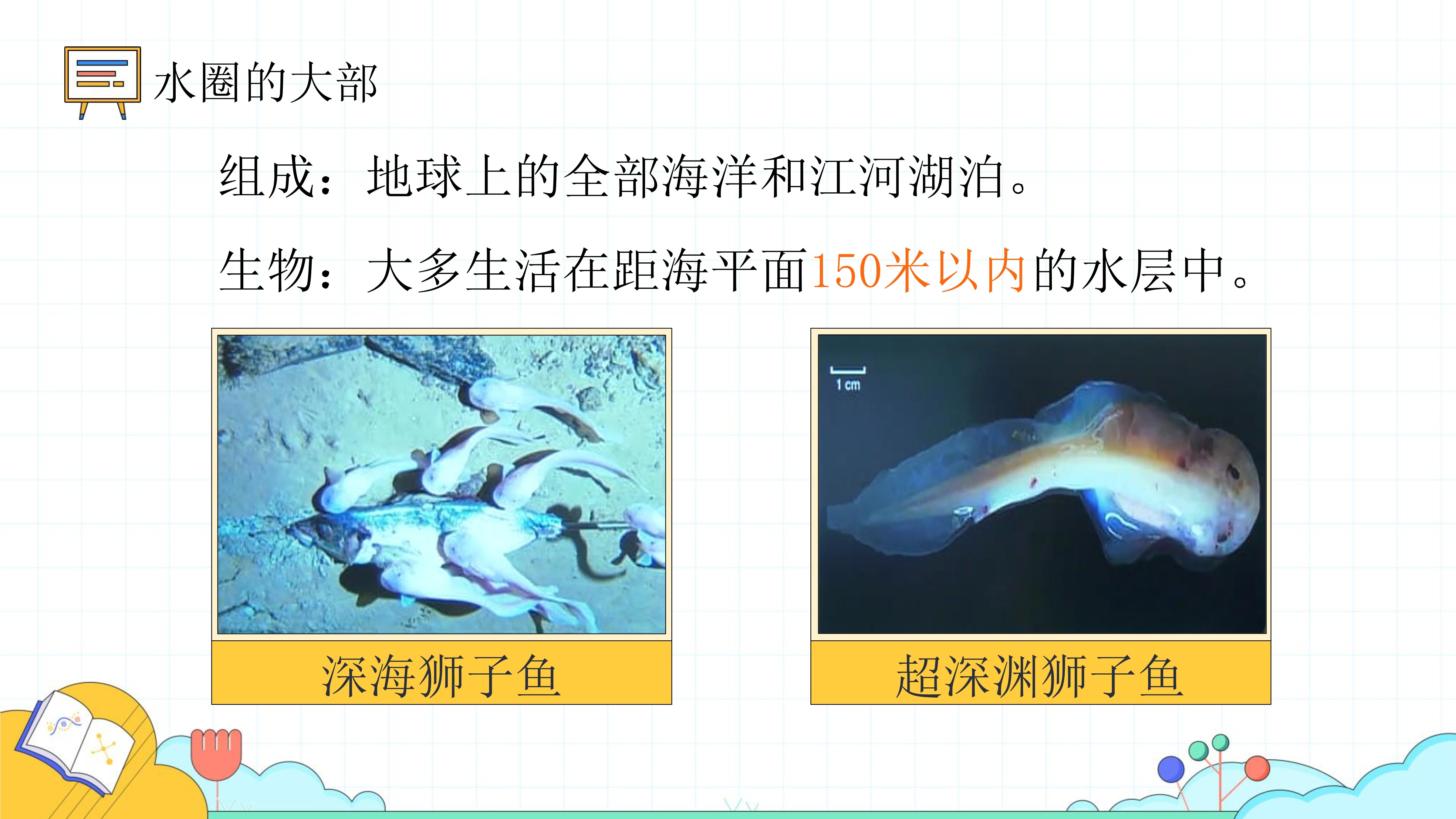 水圈的大部

组成：地球上的全部海洋和江河湖泊。

生物：大多生活在距海平面150米以内的水层中。

1 cm

深海狮子鱼

超深渊狮子鱼